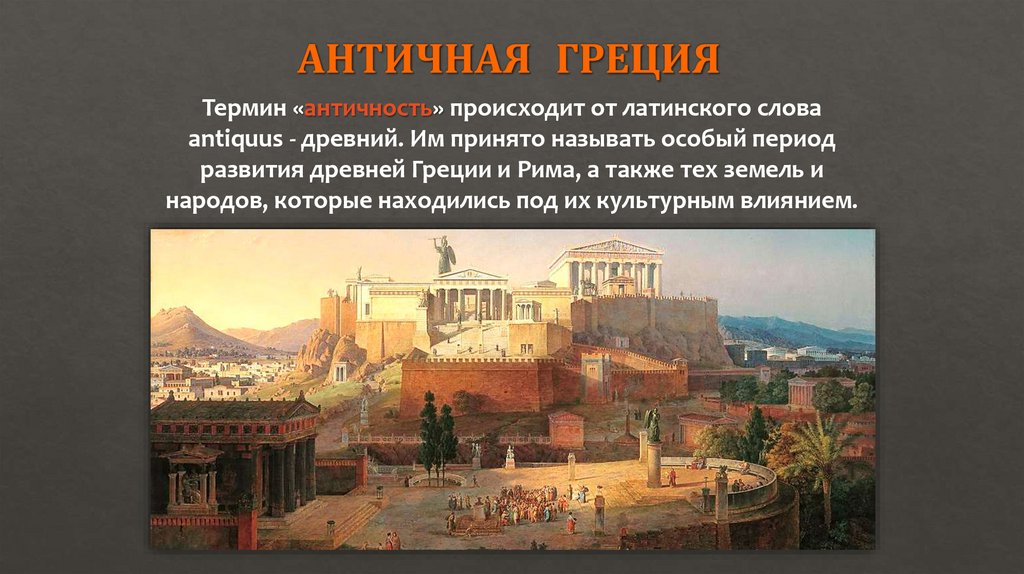 АНТИЧНАЯ ГРЕЦИЯ

Термин «античность» происходит от латинского слова antiquus - древний. Им принято называть особый период развития древней Греции и Рима, а также тех земель и народов, которые находились под их культурным влиянием.